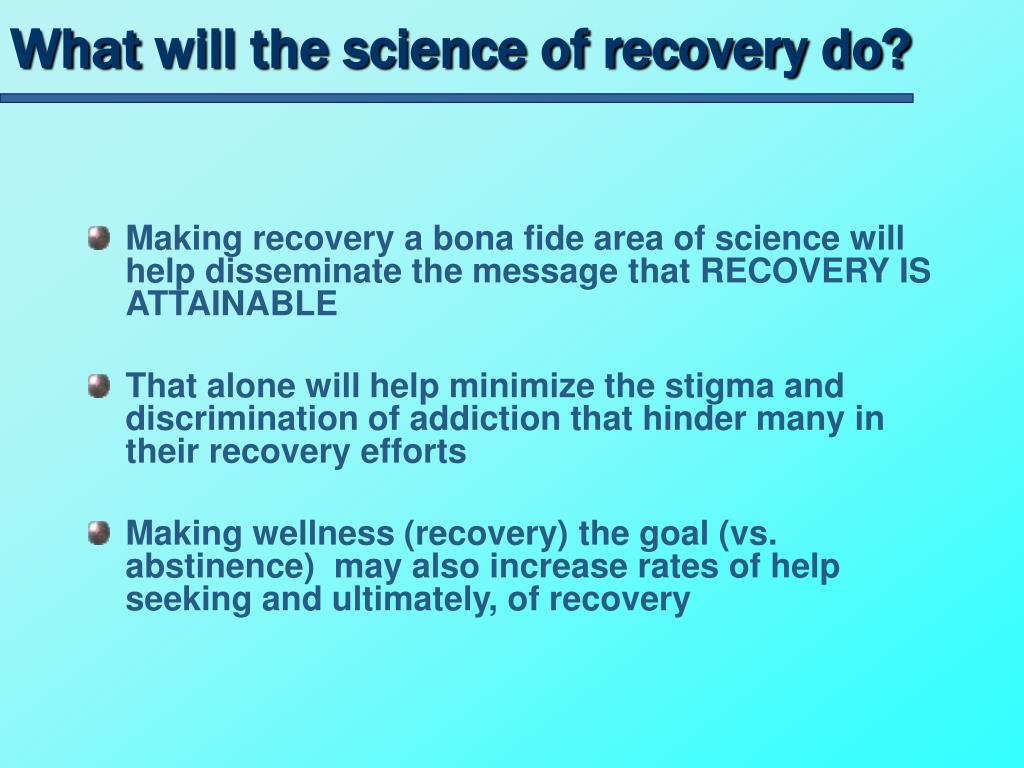 What will the science of recovery do?

Making recovery a bona fide area of science will help disseminate the message that RECOVERY IS ATTAINABLE

That alone will help minimize the stigma and discrimination of addiction that hinder many in their recovery efforts

Making wellness (recovery) the goal (vs. abstinence)  may also increase rates of help seeking and ultimately, of recovery